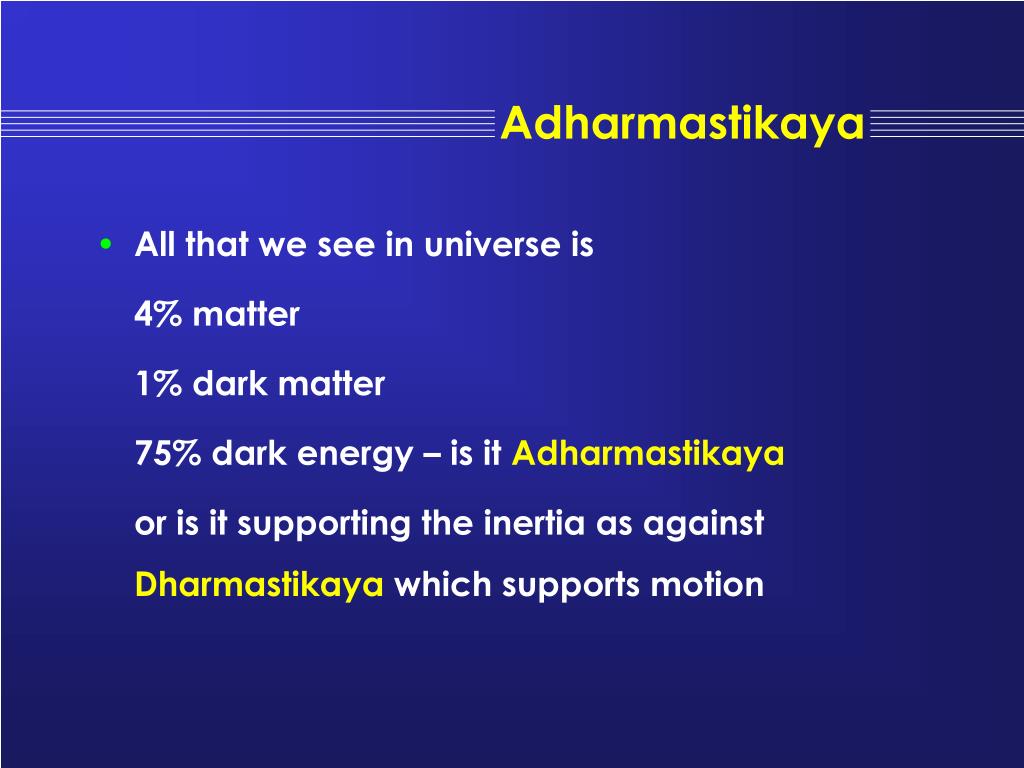 Adharmastikaya

• All that we see in universe is

4% matter

1% dark matter

75% dark energy – is it Adharmastikaya

or is it supporting the inertia as against Dharmastikaya which supports motion